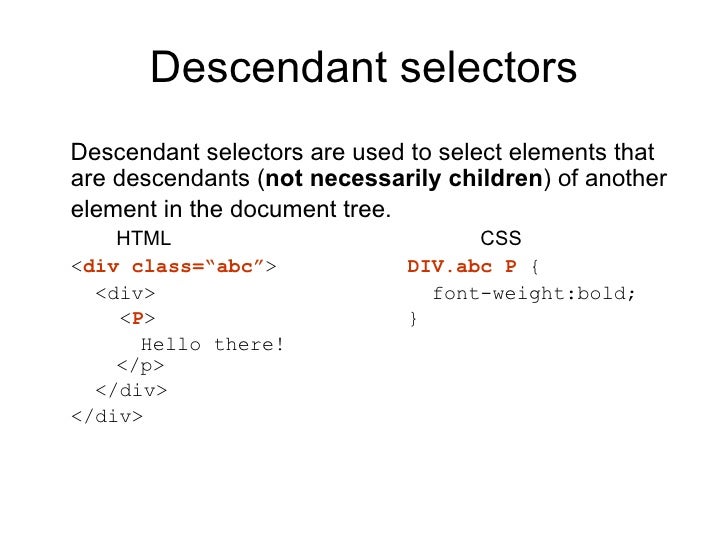 Descendant selectors

Descendant selectors are used to select elements that are descendants (**not necessarily children**) of another element in the document tree.

HTML

<div class=“abc”>
  <div>
    <P>
      Hello there!
    </p>
  </div>
</div>

CSS

DIV.abc P {
  font-weight:bold;
}